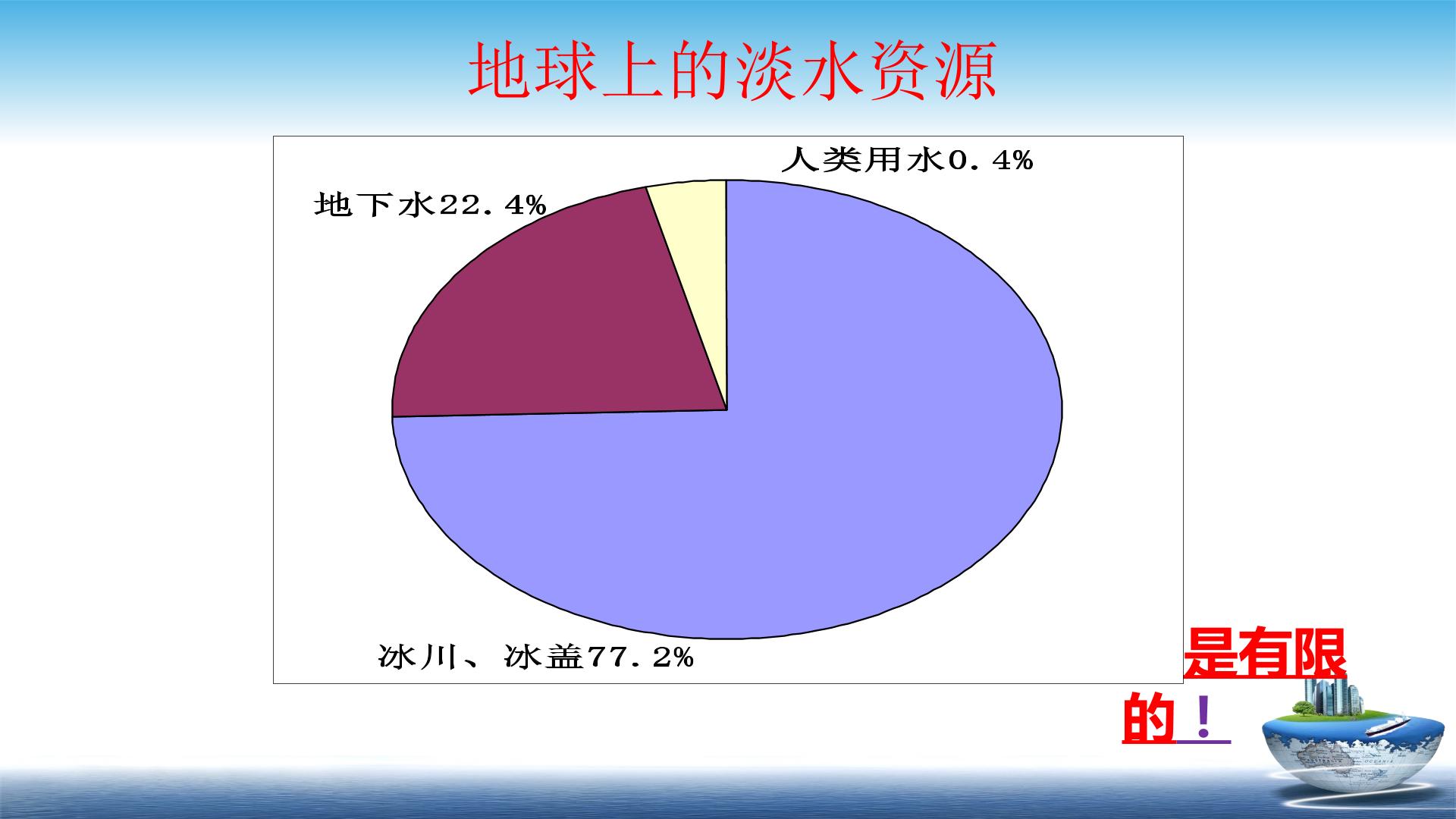 地球上的淡水资源

人类用水0.4%

地下水22.4%

冰川、冰盖77.2%

是有限的！